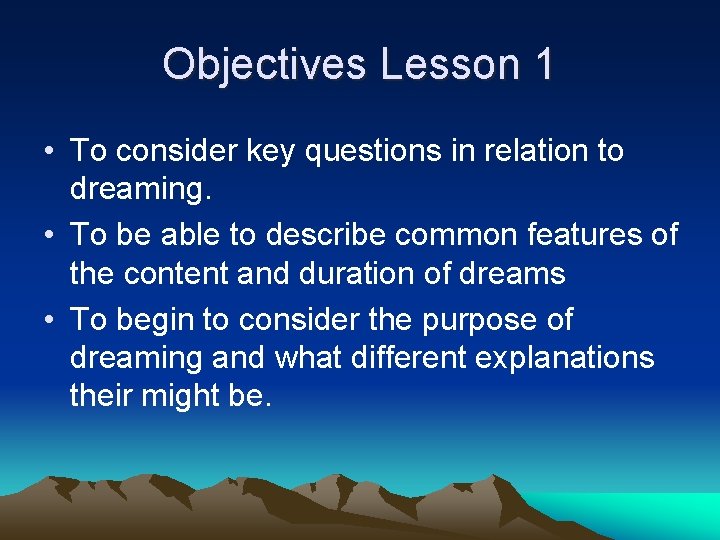 Objectives Lesson 1

• To consider key questions in relation to dreaming.
• To be able to describe common features of the content and duration of dreams
• To begin to consider the purpose of dreaming and what different explanations their might be.